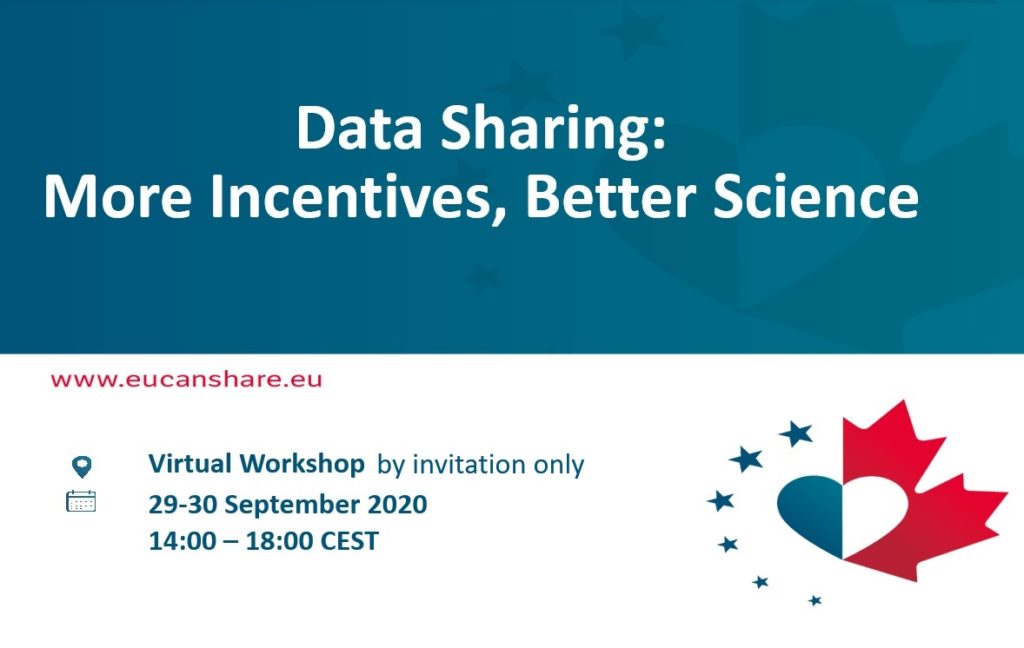 Data Sharing:
More Incentives, Better Science

www.eucanshare.eu

Virtual Workshop by invitation only
29-30 September 2020
14:00 – 18:00 CEST